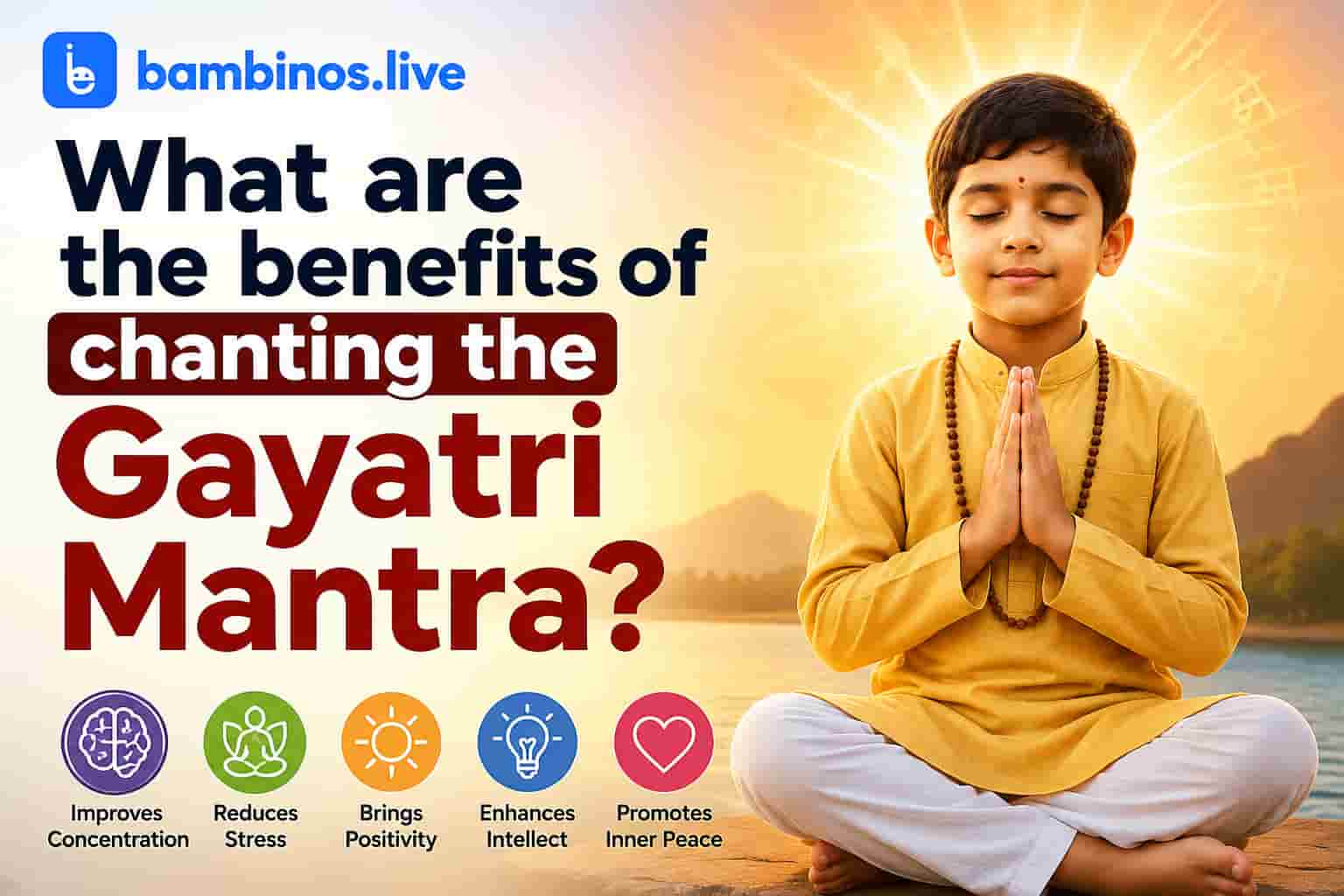 bambinos.live

What are the benefits of chanting the Gayatri Mantra?

Improves Concentration

Reduces Stress

Brings Positivity

Enhances Intellect

Promotes Inner Peace